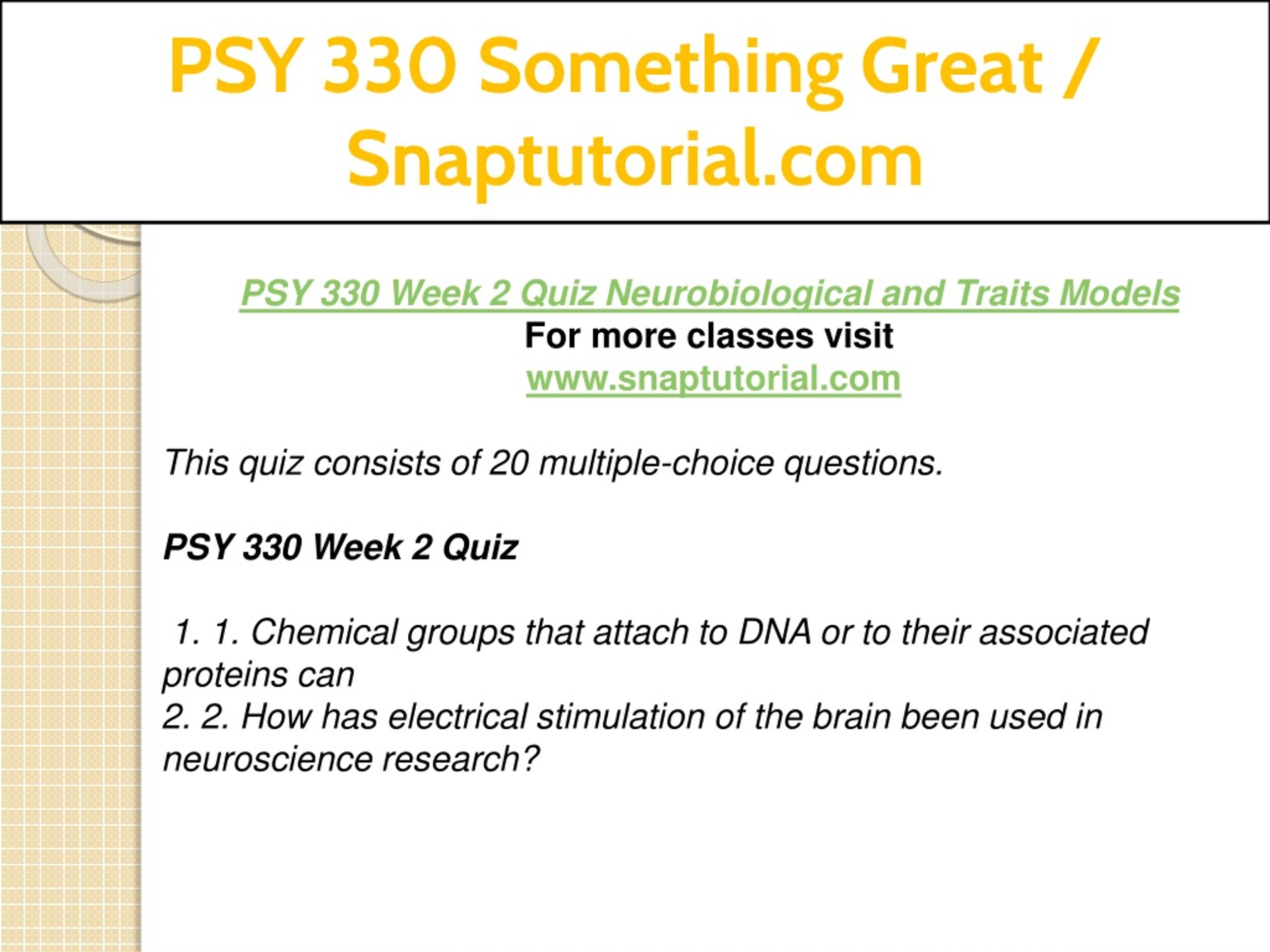 PSY 330 Something Great / Snaptutorial.com

PSY 330 Week 2 Quiz Neurobiological and Traits Models
For more classes visit
www.snaptutorial.com

This quiz consists of 20 multiple-choice questions.

PSY 330 Week 2 Quiz

1. 1. Chemical groups that attach to DNA or to their associated proteins can
2. 2. How has electrical stimulation of the brain been used in neuroscience research?